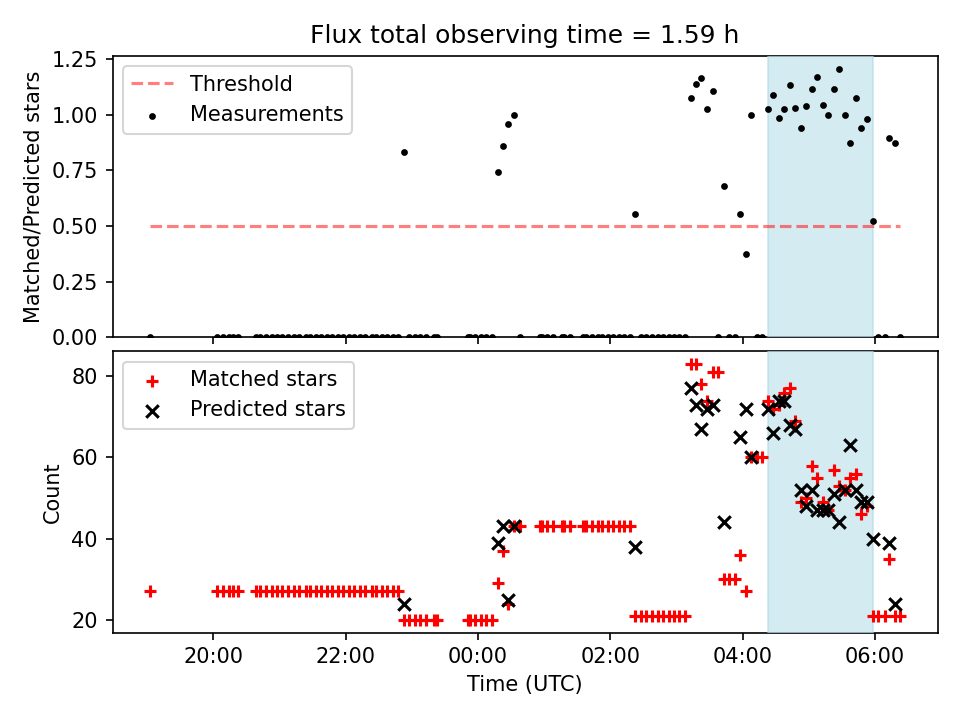 Flux total observing time = 1.59 h

Matched/Predicted stars

1.25
1.00
0.75
0.50
0.25
0.00

Threshold
Measurements

Count

80
60
40
20

Matched stars
Predicted stars

20:00
22:00
00:00
02:00
04:00
06:00

Time (UTC)